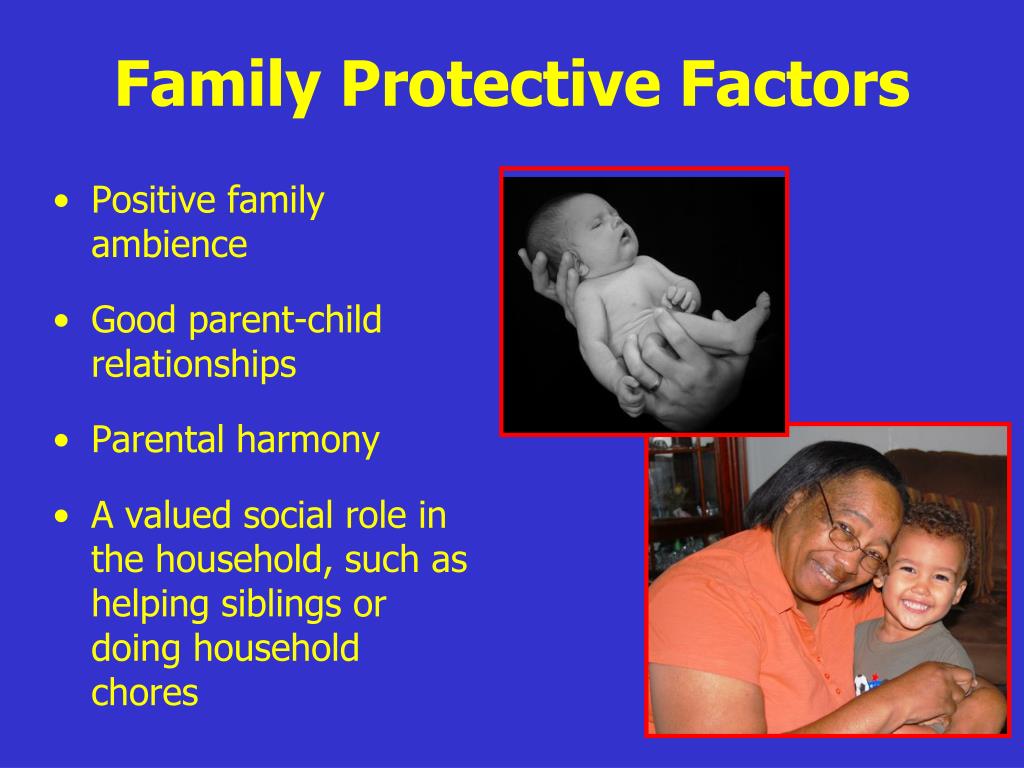 Family Protective Factors

• Positive family ambience

• Good parent-child relationships

• Parental harmony

• A valued social role in the household, such as helping siblings or doing household chores